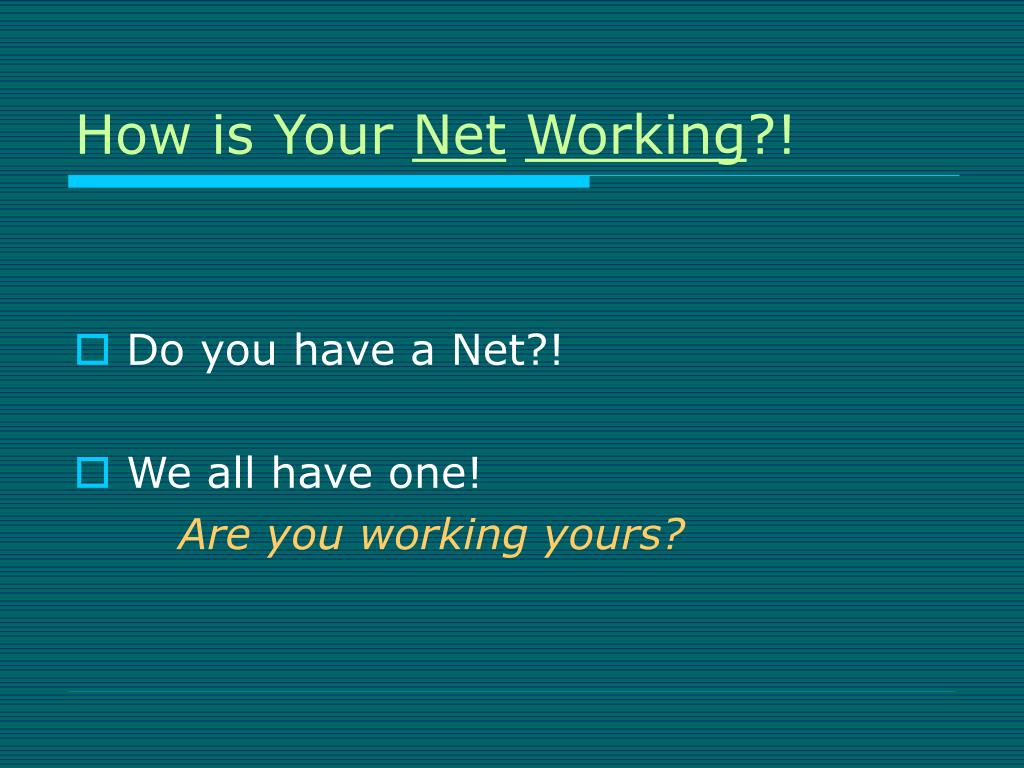 How is Your Net Working?!

Do you have a Net?!

We all have one!
Are you working yours?